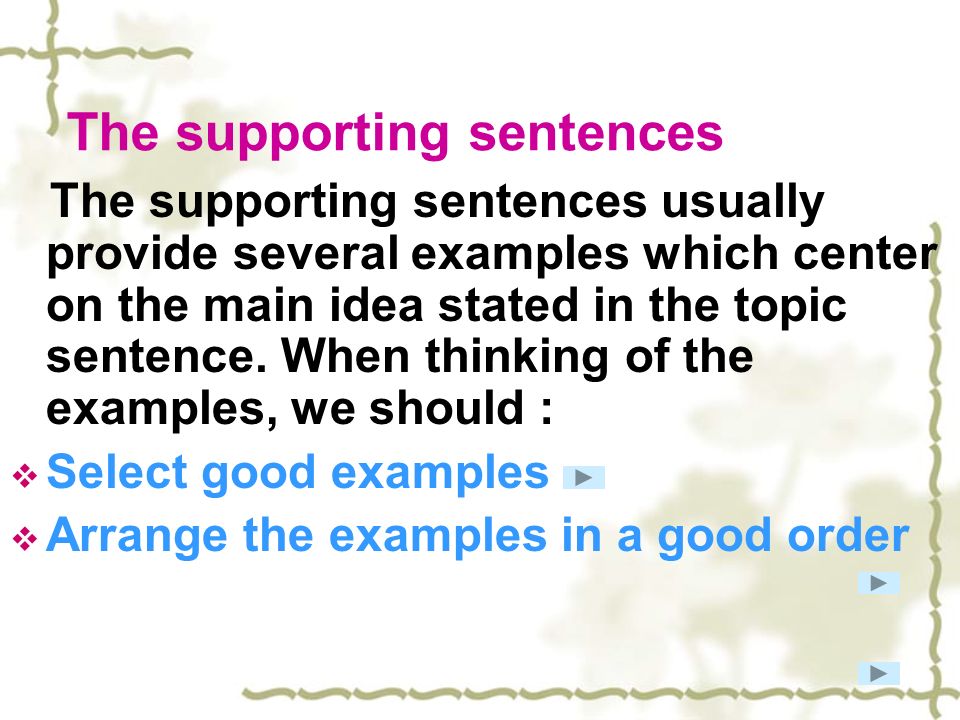 The supporting sentences

The supporting sentences usually provide several examples which center on the main idea stated in the topic sentence. When thinking of the examples, we should :

❖ Select good examples

❖ Arrange the examples in a good order